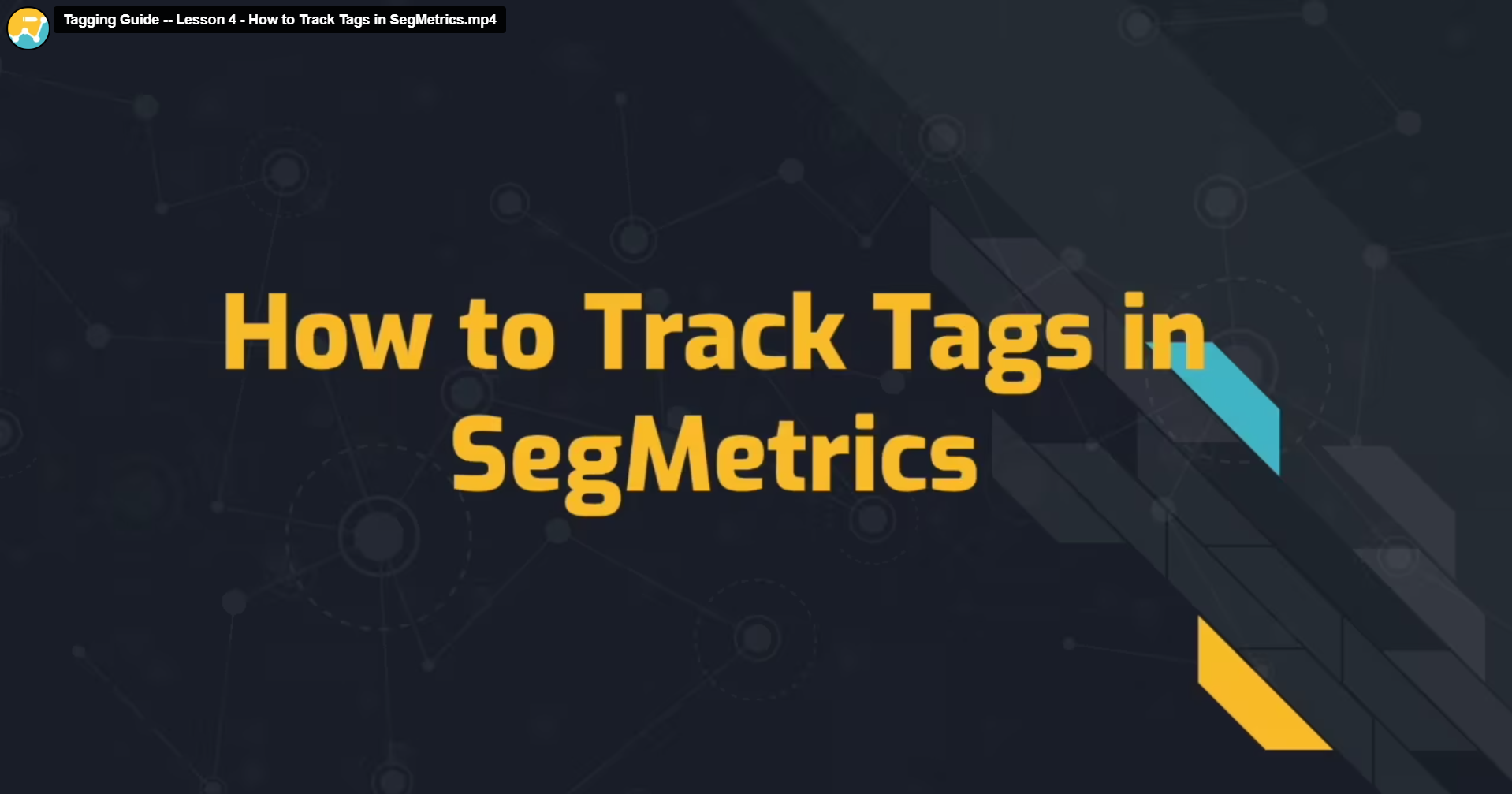 Tagging Guide -- Lesson 4 - How to Track Tags in SegMetrics.mp4

How to Track Tags in SegMetrics